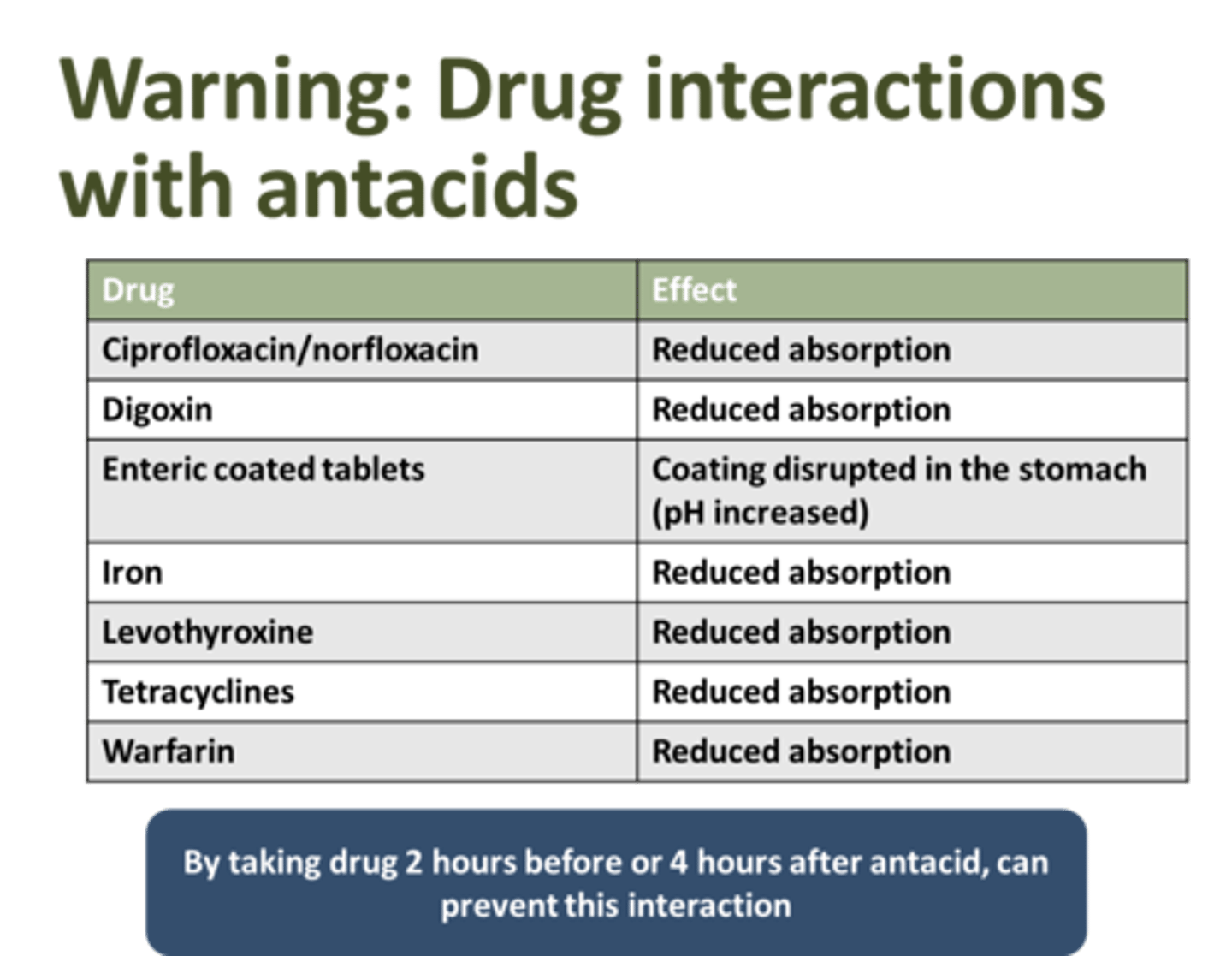 Warning: Drug interactions with antacids

| Drug | Effect |
|---|---|
| Ciprofloxacin/norfloxacin | Reduced absorption |
| Digoxin | Reduced absorption |
| Enteric coated tablets | Coating disrupted in the stomach (pH increased) |
| Iron | Reduced absorption |
| Levothyroxine | Reduced absorption |
| Tetracyclines | Reduced absorption |
| Warfarin | Reduced absorption |

By taking drug 2 hours before or 4 hours after antacid, can prevent this interaction